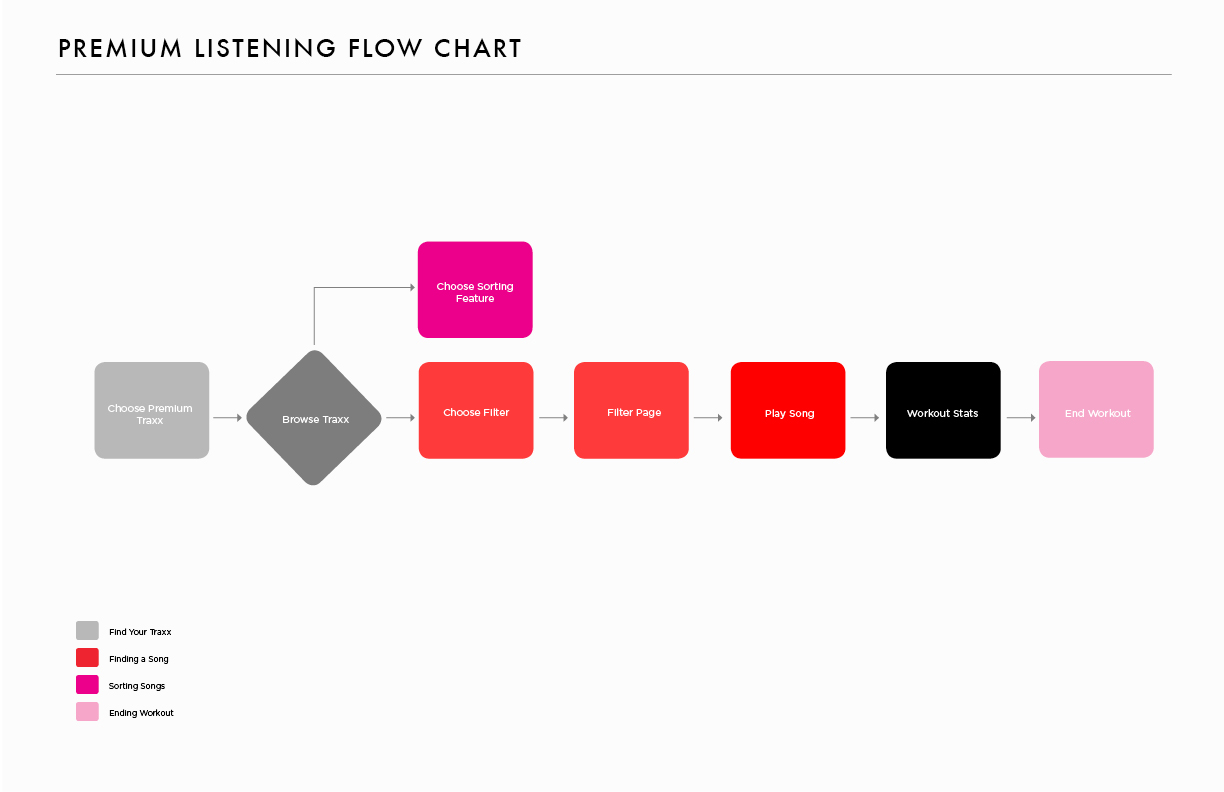 PREMIUM LISTENING FLOW CHART

Choose Sorting Feature

Choose Premium Traxx

Browse Traxx

Choose Filter

Filter Page

Play Song

Workout Stats

End Workout

Find Your Traxx

Finding a Song

Sorting Songs

Ending Workout